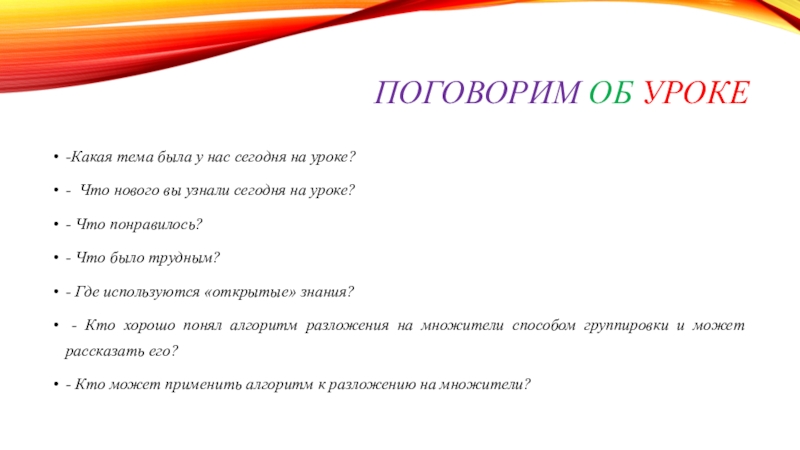 ПОГОВОРИМ ОБ УРОКЕ

• -Какая тема была у нас сегодня на уроке?
• - Что нового вы узнали сегодня на уроке?
• - Что понравилось?
• - Что было трудным?
• - Где используются «открытые» знания?
• - Кто хорошо понял алгоритм разложения на множители способом группировки и может рассказать его?
• - Кто может применить алгоритм к разложению на множители?